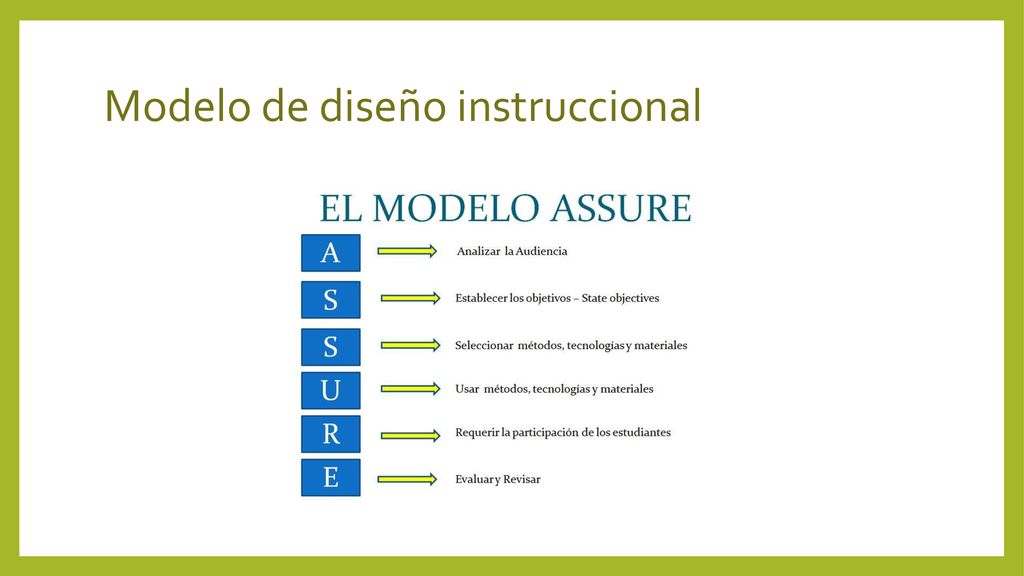 Modelo de diseño instruccional

EL MODELO ASSURE

A Analizar la Audiencia

S Establecer los objetivos – State objectives

S Seleccionar métodos, tecnologías y materiales

U Usar métodos, tecnologías y materiales

R Requerir la participación de los estudiantes

E Evaluar y Revisar